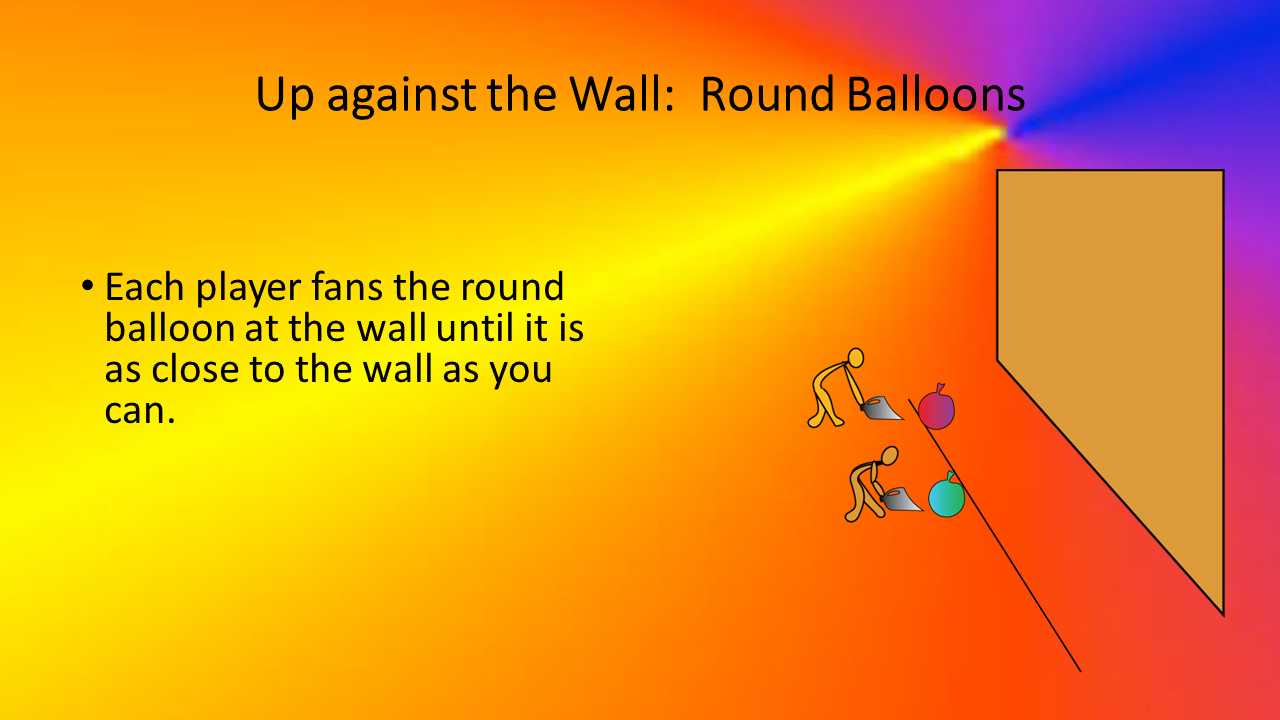 Up against the Wall:  Round Balloons

• Each player fans the round balloon at the wall until it is as close to the wall as you can.